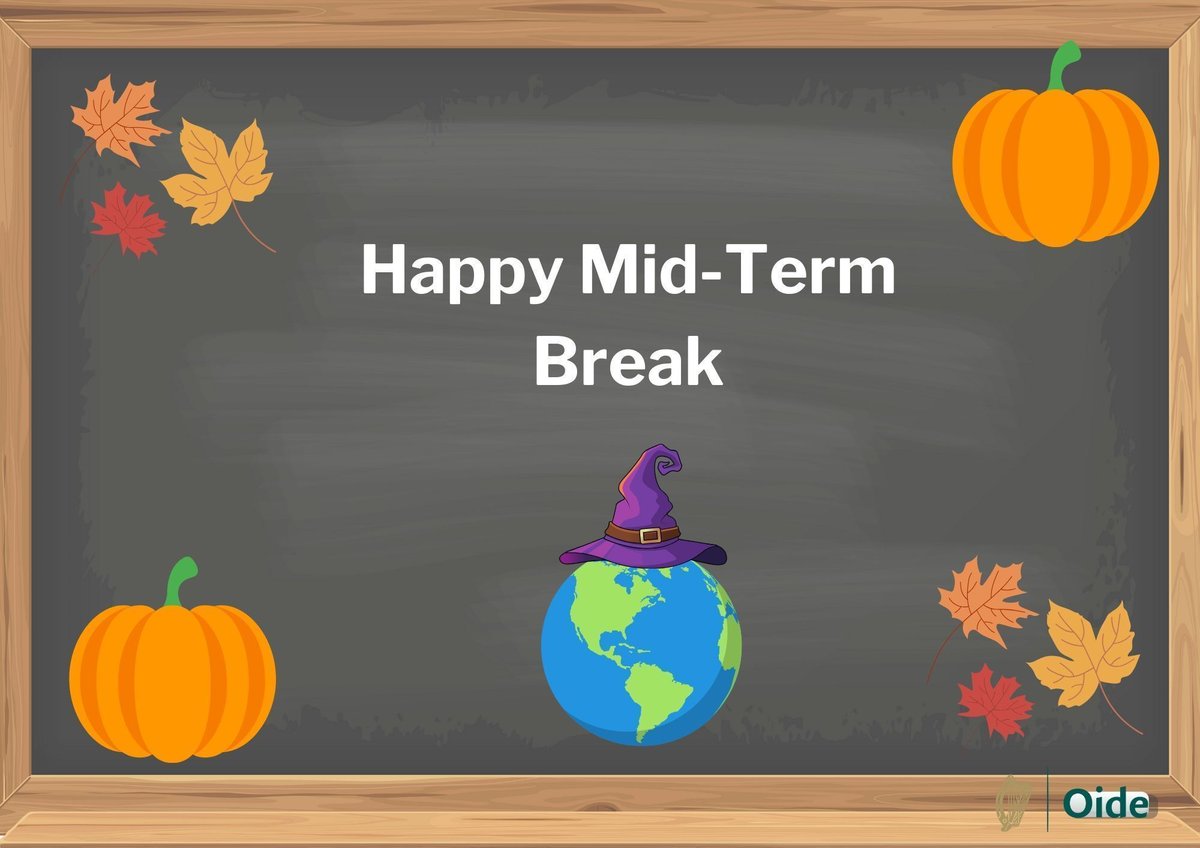 Happy Mid-Term Break

Oide